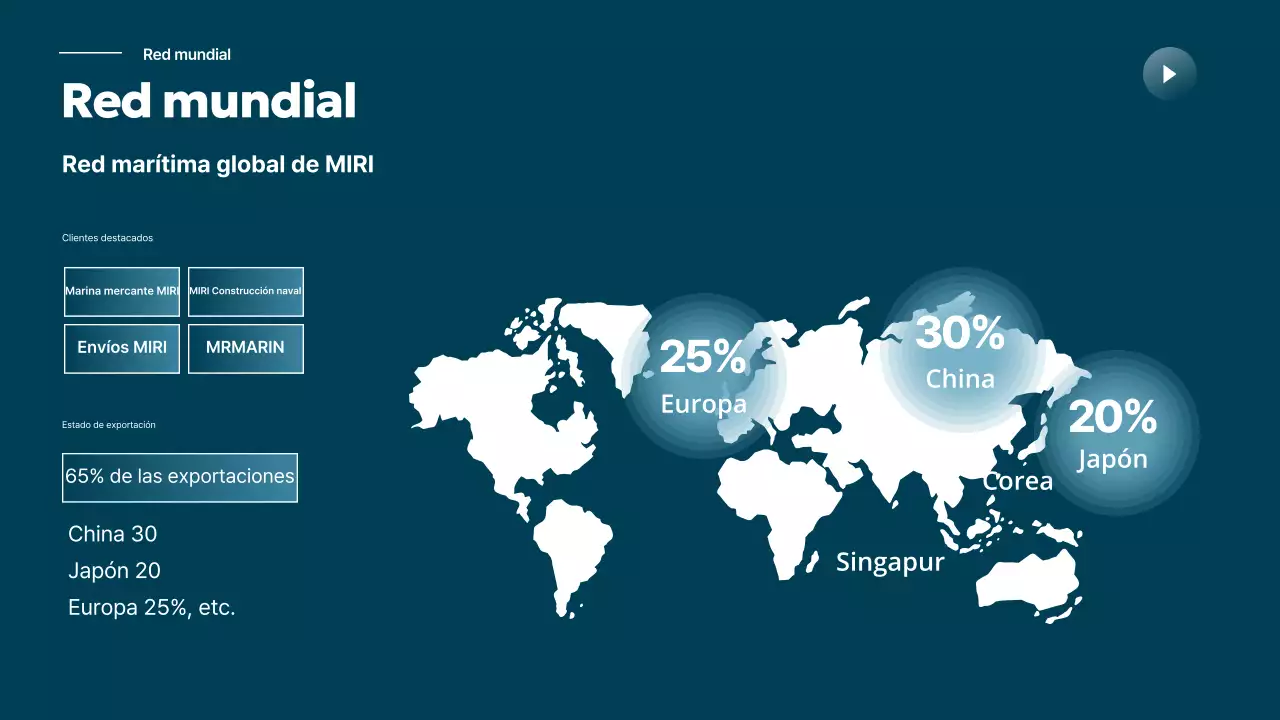 Red mundial

Red mundial

Red marítima global de MIRI

Clientes destacados

Marina mercante MIRI

MIRI Construcción naval

Envíos MIRI

MRMARIN

Estado de exportación

65% de las exportaciones

China 30

Japón 20

Europa 25%, etc.

25%
Europa

30%
China

20%
Japón

Corea

Singapur